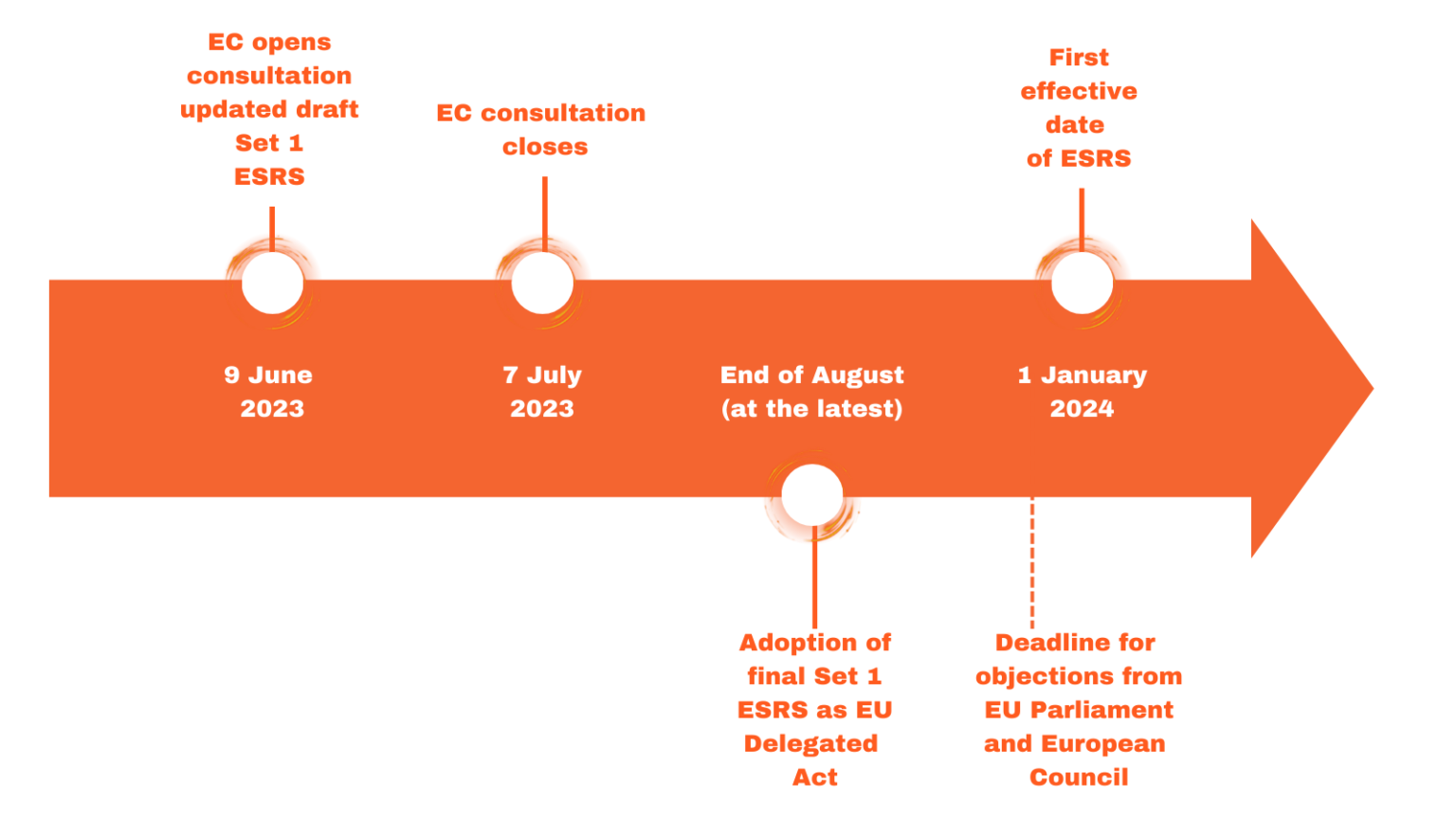 EC opens consultation updated draft Set 1 ESRS

EC consultation closes

First effective date of ESRS

9 June 2023

7 July 2023

End of August (at the latest)

1 January 2024

Adoption of final Set 1 ESRS as EU Delegated Act

Deadline for objections from EU Parliament and European Council